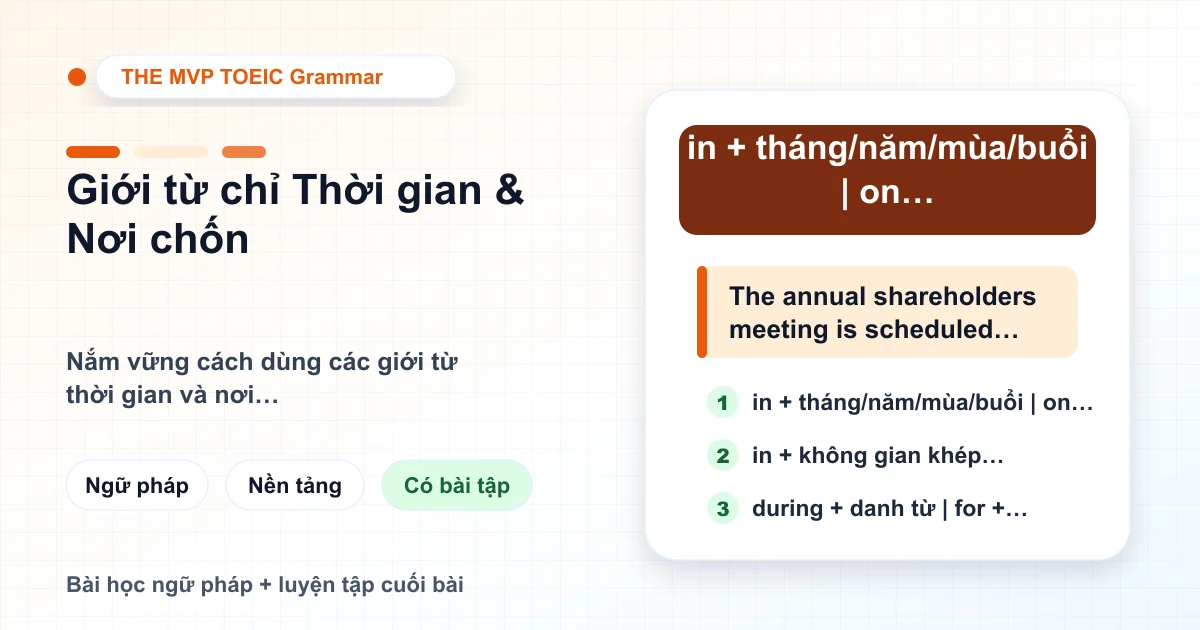 THE MVP TOEIC Grammar

Giới từ chỉ Thời gian & Nơi chốn

Nắm vững cách dùng các giới từ thời gian và nơi…

Ngữ pháp

Nền tảng

Có bài tập

Bài học ngữ pháp + luyện tập cuối bài

in + tháng/năm/mùa/buổi | on…

The annual shareholders meeting is scheduled…

1 in + tháng/năm/mùa/buổi | on…

2 in + không gian khép…

3 during + danh từ | for +…